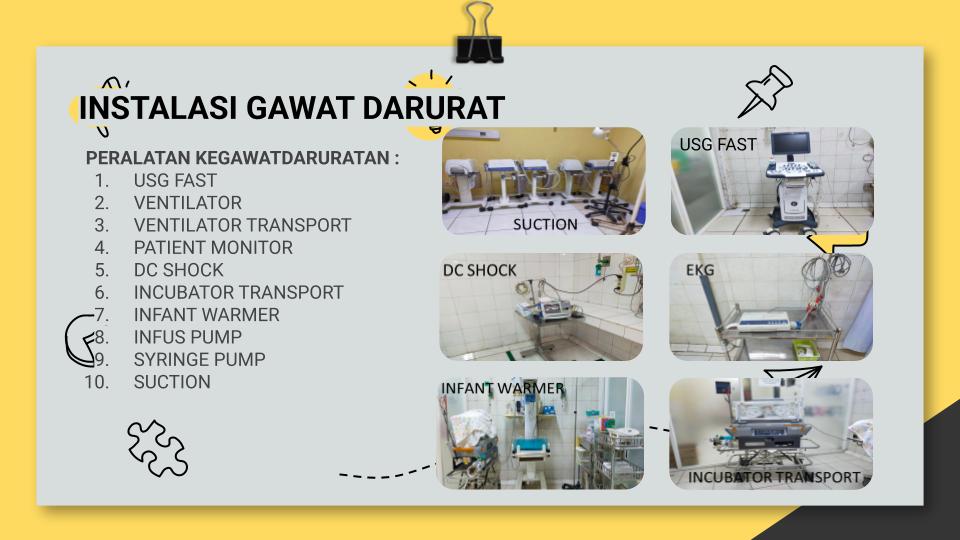 INSTALASI GAWAT DARURAT

PERALATAN KEGAWATDARURATAN :
1. USG FAST
2. VENTILATOR
3. VENTILATOR TRANSPORT
4. PATIENT MONITOR
5. DC SHOCK
6. INCUBATOR TRANSPORT
7. INFANT WARMER
8. INFUS PUMP
9. SYRINGE PUMP
10. SUCTION

SUCTION

USG FAST

DC SHOCK

EKG

INFANT WARMER

INCUBATOR TRANSPORT